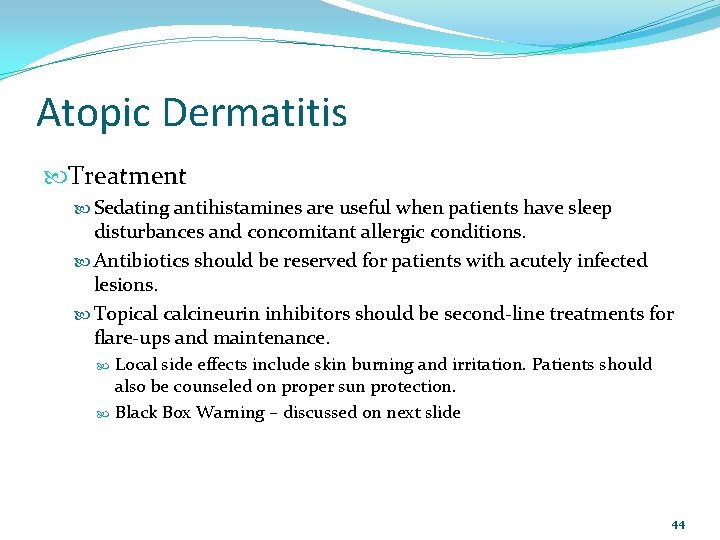 Atopic Dermatitis

Treatment

Sedating antihistamines are useful when patients have sleep disturbances and concomitant allergic conditions.

Antibiotics should be reserved for patients with acutely infected lesions.

Topical calcineurin inhibitors should be second-line treatments for flare-ups and maintenance.

Local side effects include skin burning and irritation. Patients should also be counseled on proper sun protection.

Black Box Warning – discussed on next slide

44